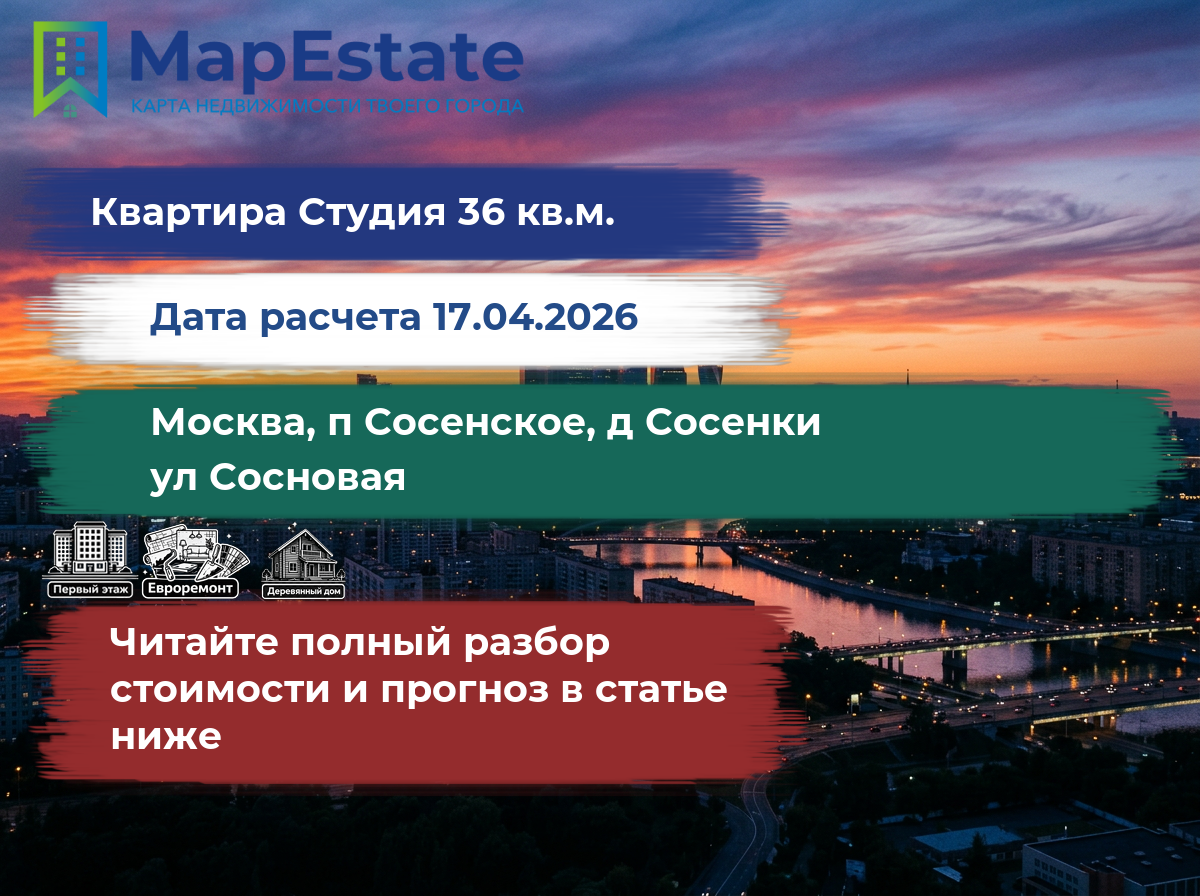 MapEstate
КАРТА НЕДВИЖИМОСТИ ТВОЕГО ГОРОДА

Квартира Студия 36 кв.м.

Дата расчета 17.04.2026

Москва, п Сосенское, д Сосенки ул Сосновая

Первый этаж

Евроремонт

Деревянный дом

Читайте полный разбор стоимости и прогноз в статье ниже